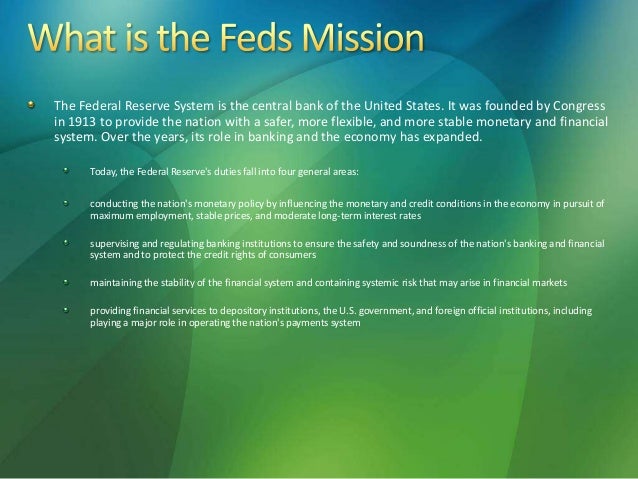 What is the Feds Mission

The Federal Reserve System is the central bank of the United States. It was founded by Congress in 1913 to provide the nation with a safer, more flexible, and more stable monetary and financial system. Over the years, its role in banking and the economy has expanded.

Today, the Federal Reserve's duties fall into four general areas:

conducting the nation's monetary policy by influencing the monetary and credit conditions in the economy in pursuit of maximum employment, stable prices, and moderate long-term interest rates

supervising and regulating banking institutions to ensure the safety and soundness of the nation's banking and financial system and to protect the credit rights of consumers

maintaining the stability of the financial system and containing systemic risk that may arise in financial markets

providing financial services to depository institutions, the U.S. government, and foreign official institutions, including playing a major role in operating the nation's payments system